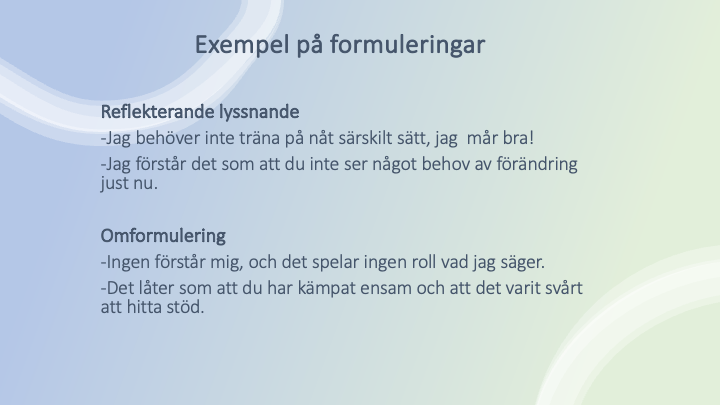 Exempel på formuleringar

Reflekterande lyssnande

-Jag behöver inte träna på nåt särskilt sätt, jag mår bra!

-Jag förstår det som att du inte ser något behov av förändring just nu.

Omformulering

-Ingen förstår mig, och det spelar ingen roll vad jag säger.

-Det låter som att du har kämpat ensam och att det varit svårt att hitta stöd.